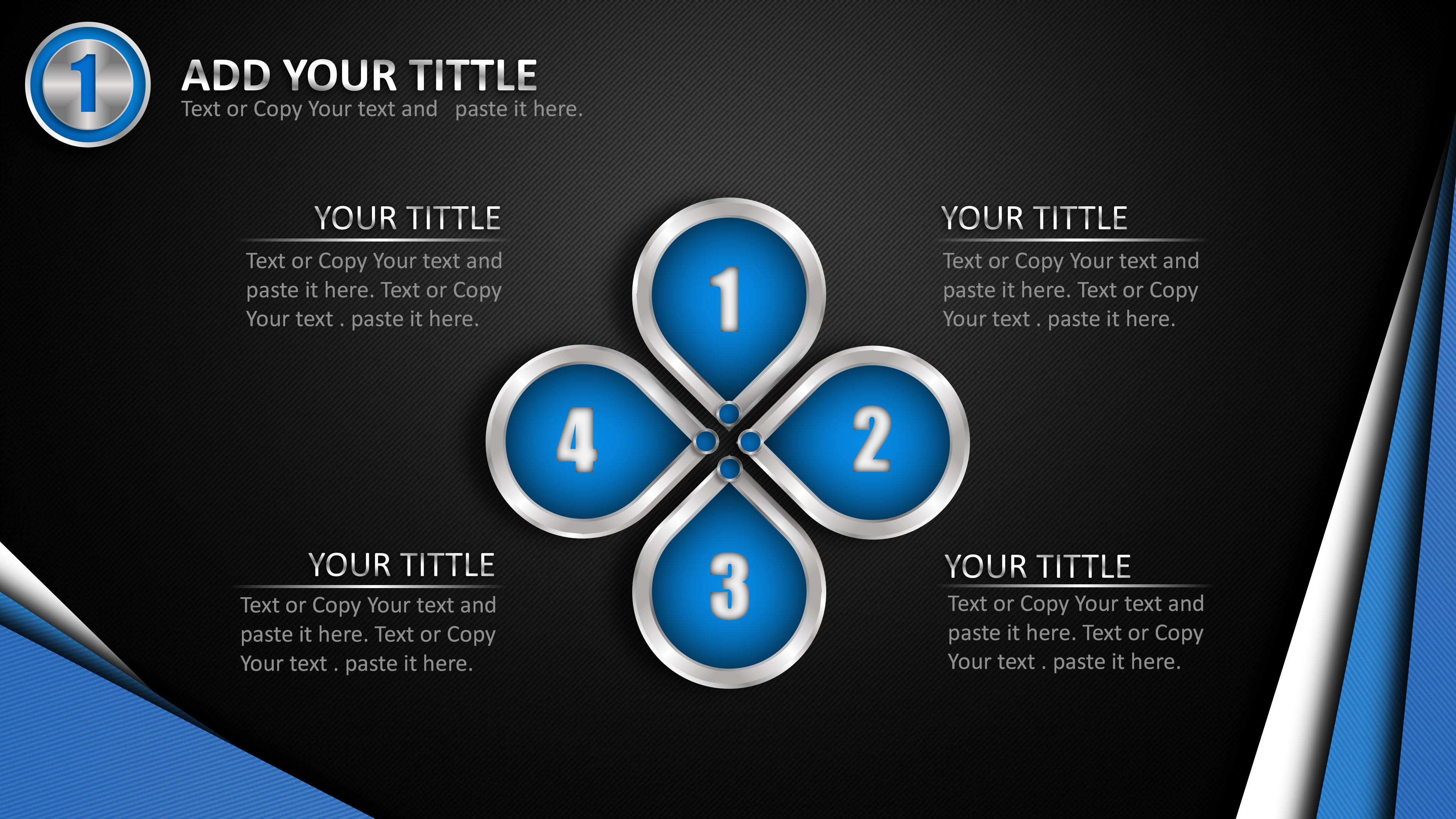 1

ADD YOUR TITTLE
Text or Copy Your text and paste it here.

YOUR TITTLE
Text or Copy Your text and paste it here. Text or Copy Your text . paste it here.

YOUR TITTLE
Text or Copy Your text and paste it here. Text or Copy Your text . paste it here.

1

4

2

3

YOUR TITTLE
Text or Copy Your text and paste it here. Text or Copy Your text . paste it here.

YOUR TITTLE
Text or Copy Your text and paste it here. Text or Copy Your text . paste it here.